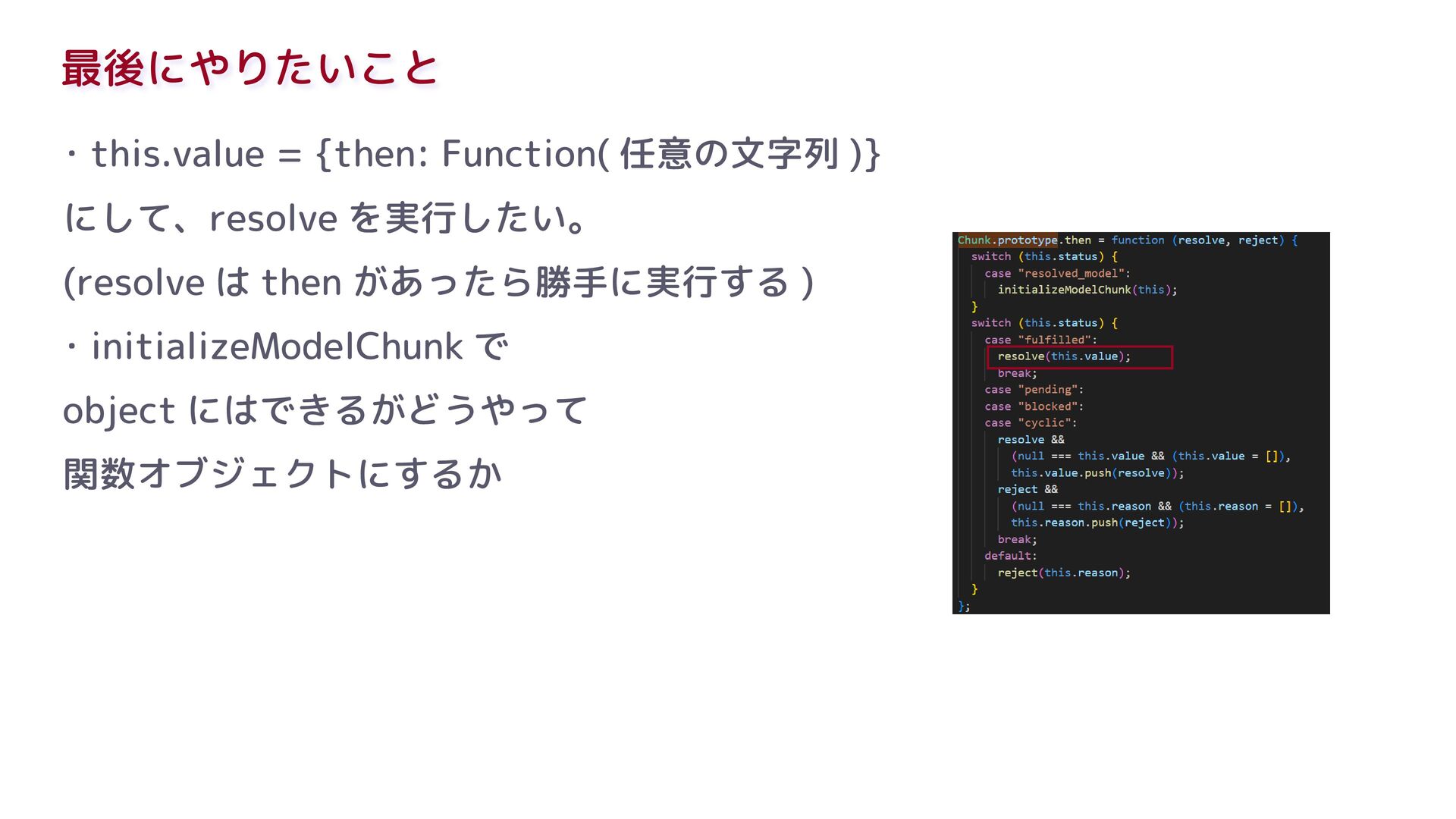 最後にやりたいこと

・this.value = {then: Function( 任意の文字列 )}

にして、resolve を実行したい。

(resolve は then があったら勝手に実行する )

・initializeModelChunk で

object にはできるがどうやって

関数オブジェクトにするか

Chunk.prototype.then = function (resolve, reject) {
  switch (this.status) {
    case "resolved_model":
      initializeModelChunk(this);
  }
  switch (this.status) {
    case "fulfilled":
      resolve(this.value);
      break;
    case "pending":
    case "blocked":
    case "cyclic":
      resolve &&
        (null === this.value && (this.value = []),
        this.value.push(resolve));
      reject &&
        (null === this.reason && (this.reason = []),
        this.reason.push(reject));
      break;
    default:
      reject(this.reason);
  }
};